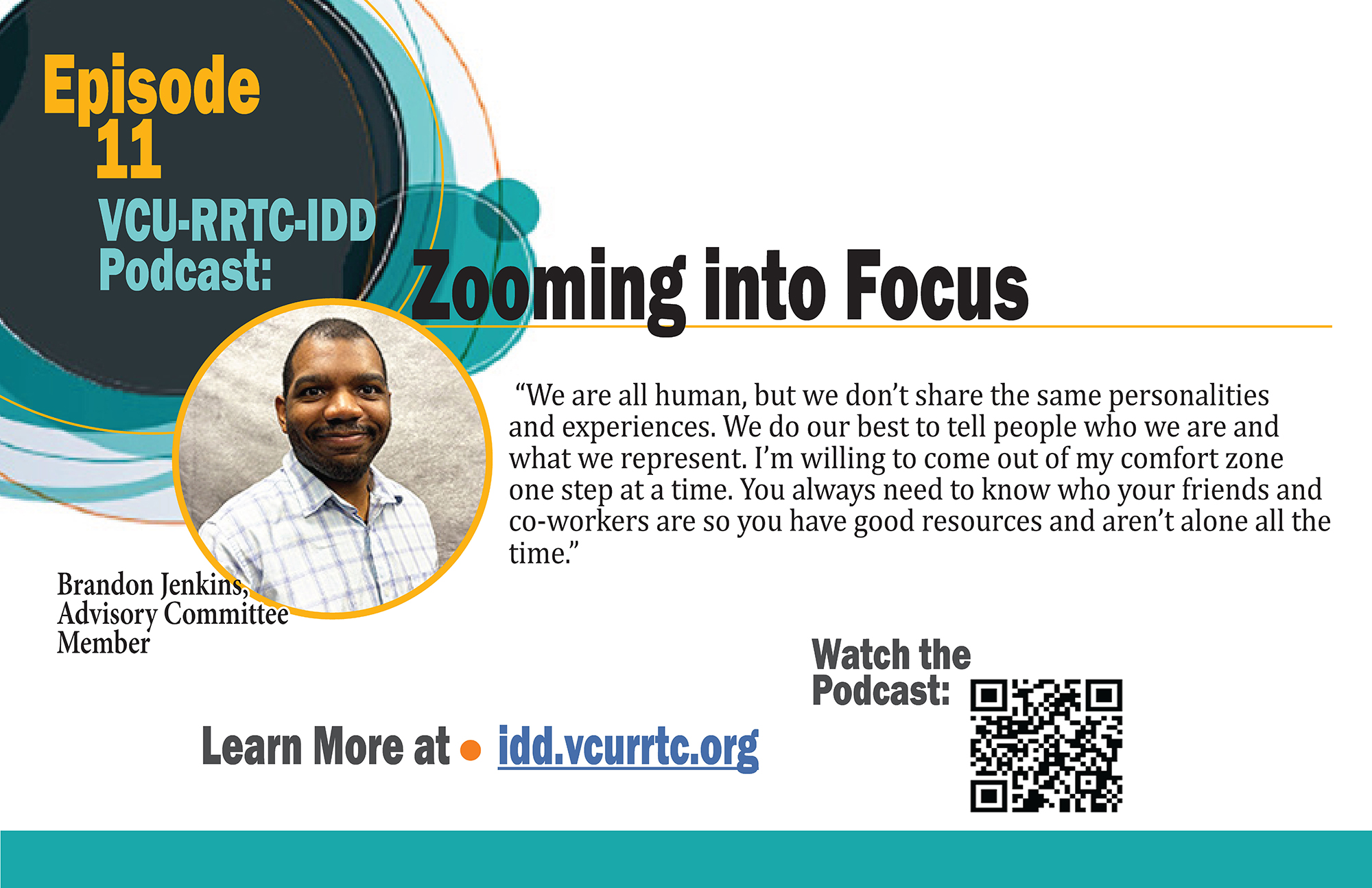 Episode 11

VCU-RRTC-IDD Podcast:

Zooming into Focus

“We are all human, but we don’t share the same personalities and experiences. We do our best to tell people who we are and what we represent. I’m willing to come out of my comfort zone one step at a time. You always need to know who your friends and co-workers are so you have good resources and aren’t alone all the time.”

Brandon Jenkins, Advisory Committee Member

Watch the Podcast:

Learn More at • idd.vcurrtc.org